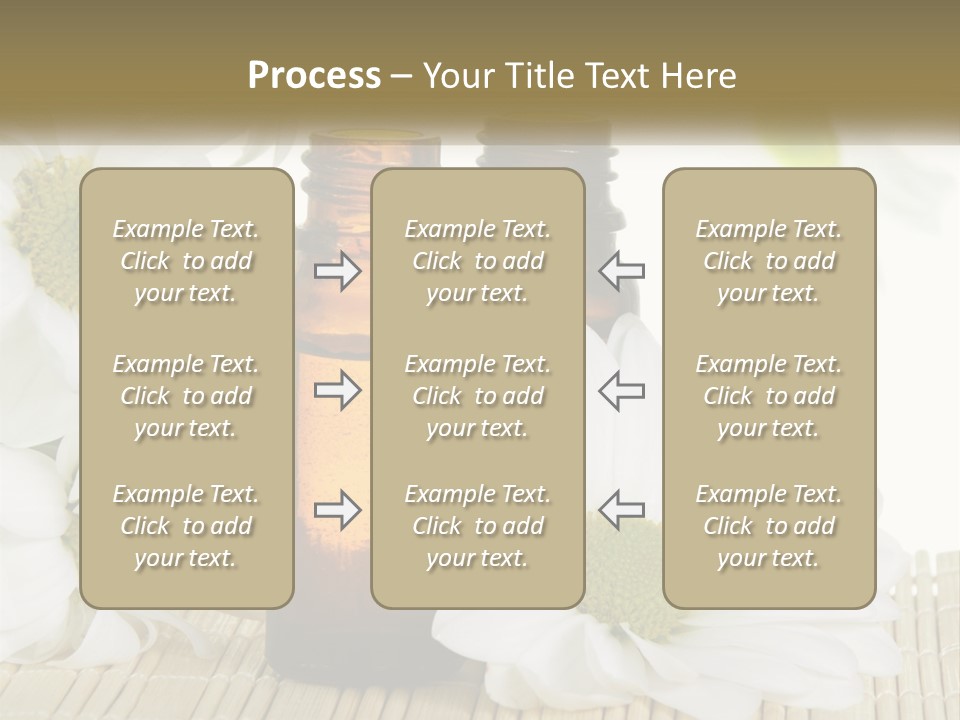 Process – Your Title Text Here

Example Text. Click to add your text.

Example Text. Click to add your text.

Example Text. Click to add your text.

Example Text. Click to add your text.

Example Text. Click to add your text.

Example Text. Click to add your text.

Example Text. Click to add your text.

Example Text. Click to add your text.

Example Text. Click to add your text.